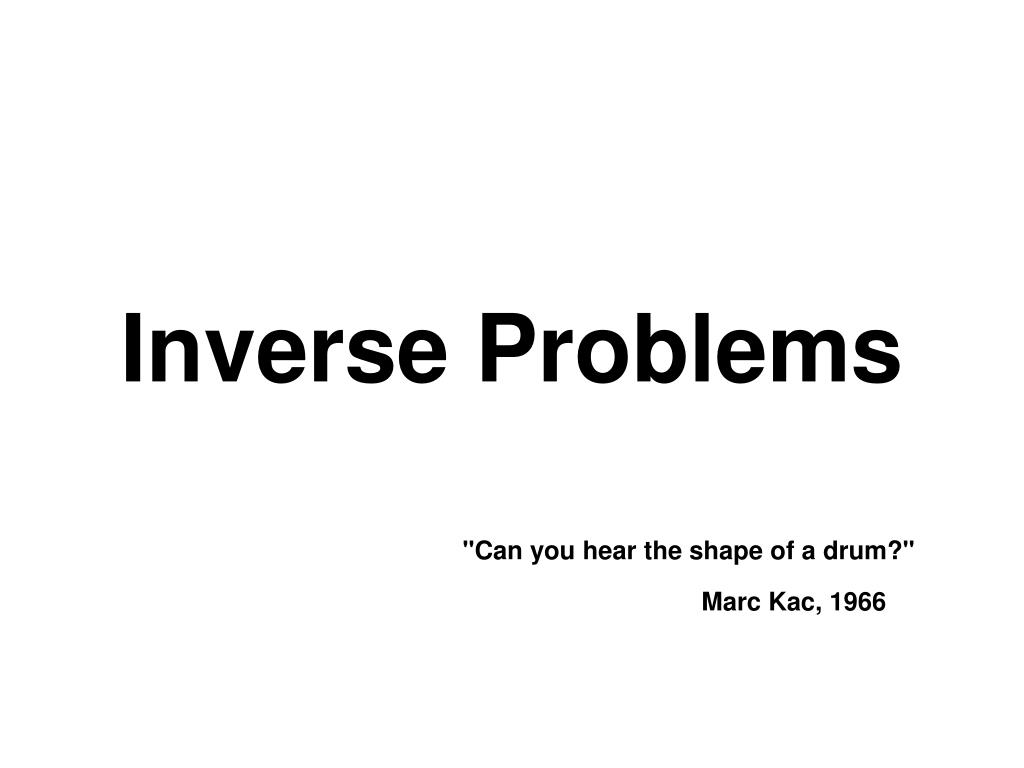 Inverse Problems

"Can you hear the shape of a drum?"

Marc Kac, 1966